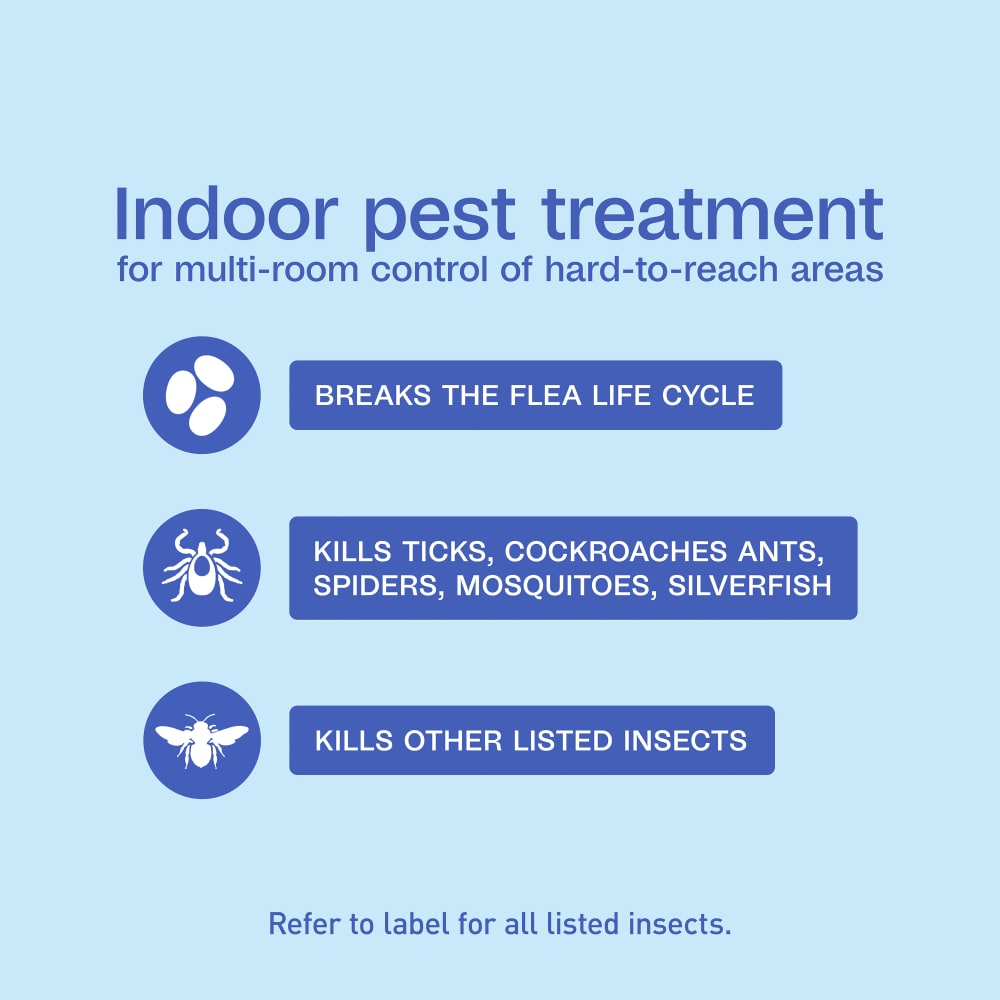 Indoor pest treatment
for multi-room control of hard-to-reach areas

BREAKS THE FLEA LIFE CYCLE

KILLS TICKS, COCKROACHES ANTS, SPIDERS, MOSQUITOES, SILVERFISH

KILLS OTHER LISTED INSECTS

Refer to label for all listed insects.